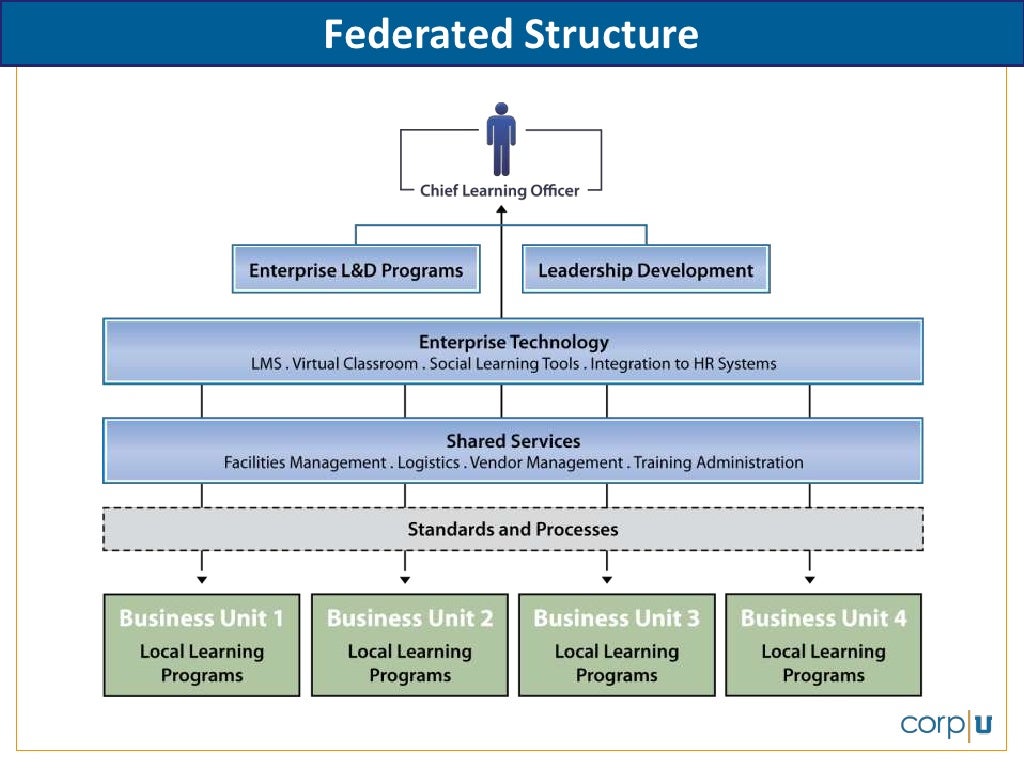 Federated Structure

Chief Learning Officer

Enterprise L&D Programs

Leadership Development

Enterprise Technology
LMS . Virtual Classroom . Social Learning Tools . Integration to HR Systems

Shared Services
Facilities Management . Logistics . Vendor Management . Training Administration

Standards and Processes

Business Unit 1
Local Learning Programs

Business Unit 2
Local Learning Programs

Business Unit 3
Local Learning Programs

Business Unit 4
Local Learning Programs

corp|U